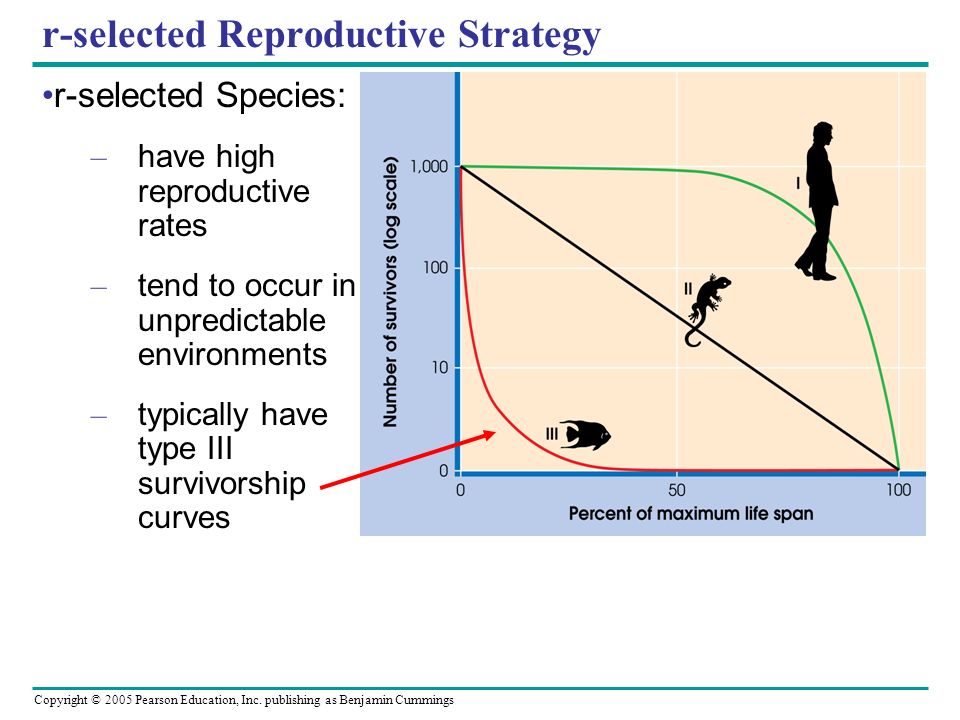 r-selected Reproductive Strategy

•r-selected Species:

– have high reproductive rates

– tend to occur in unpredictable environments

– typically have type III survivorship curves

Number of survivors (log scale)

1,000

100

10

0

I

II

III

0

50

100

Percent of maximum life span

Copyright © 2005 Pearson Education, Inc. publishing as Benjamin Cummings